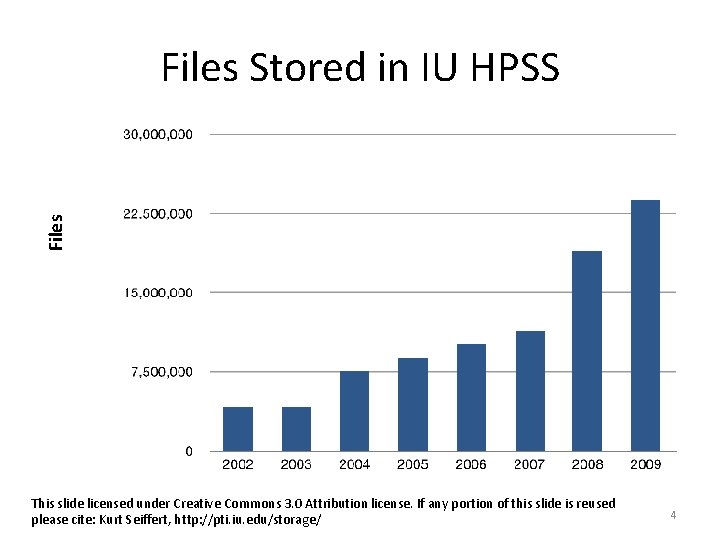 Files Stored in IU HPSS

Files

30,000,000
22,500,000
15,000,000
7,500,000
0

2002 2003 2004 2005 2006 2007 2008 2009

This slide licensed under Creative Commons 3.0 Attribution license. If any portion of this slide is reused please cite: Kurt Seiffert, http://pti.iu.edu/storage/

4